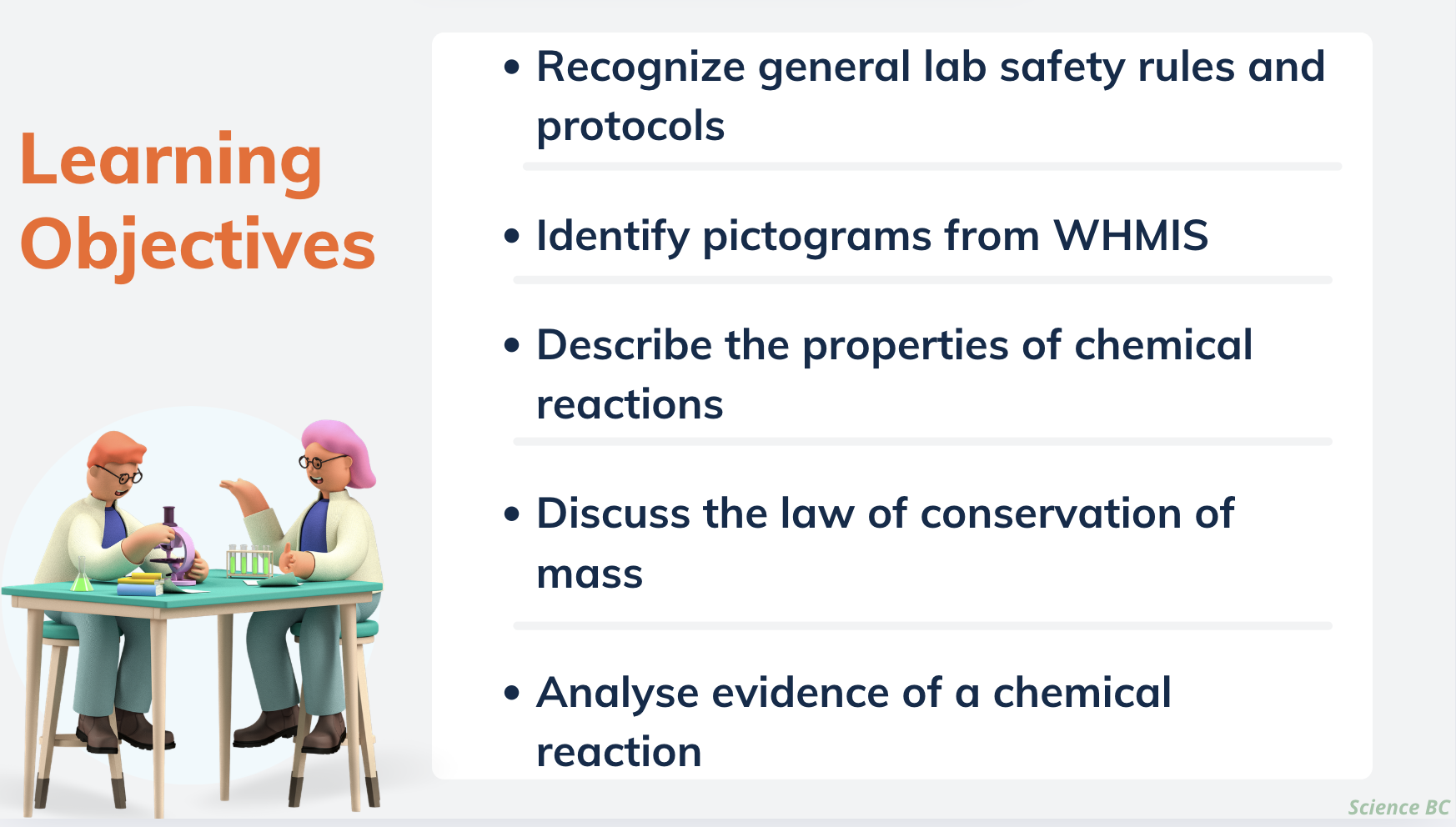 Learning Objectives

• Recognize general lab safety rules and protocols

• Identify pictograms from WHMIS

• Describe the properties of chemical reactions

• Discuss the law of conservation of mass

• Analyse evidence of a chemical reaction

Science BC